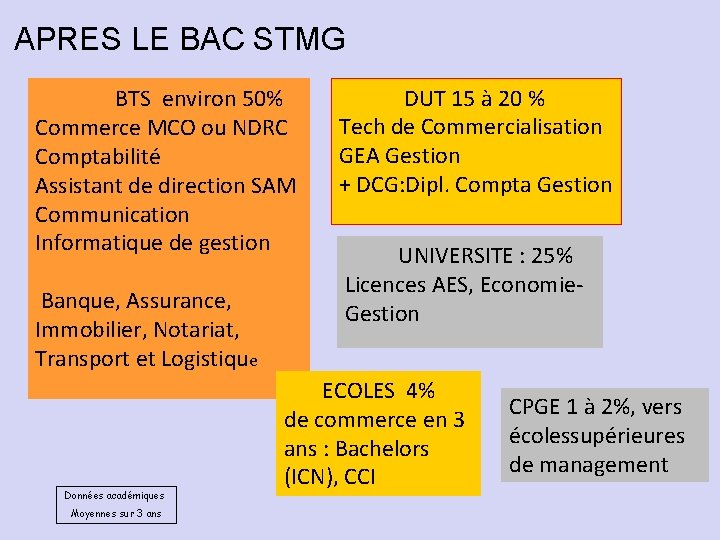 APRES LE BAC STMG

BTS environ 50%
Commerce MCO ou NDRC
Comptabilité
Assistant de direction SAM
Communication
Informatique de gestion

Banque, Assurance, Immobilier, Notariat, Transport et Logistique

DUT 15 à 20 %
Tech de Commercialisation
GEA Gestion
+ DCG:Dipl. Compta Gestion

UNIVERSITE : 25%
Licences AES, Economie-Gestion

ECOLES 4%
de commerce en 3 ans : Bachelors (ICN), CCI

CPGE 1 à 2%, vers écolessupérieures de management

Données académiques
Moyennes sur 3 ans